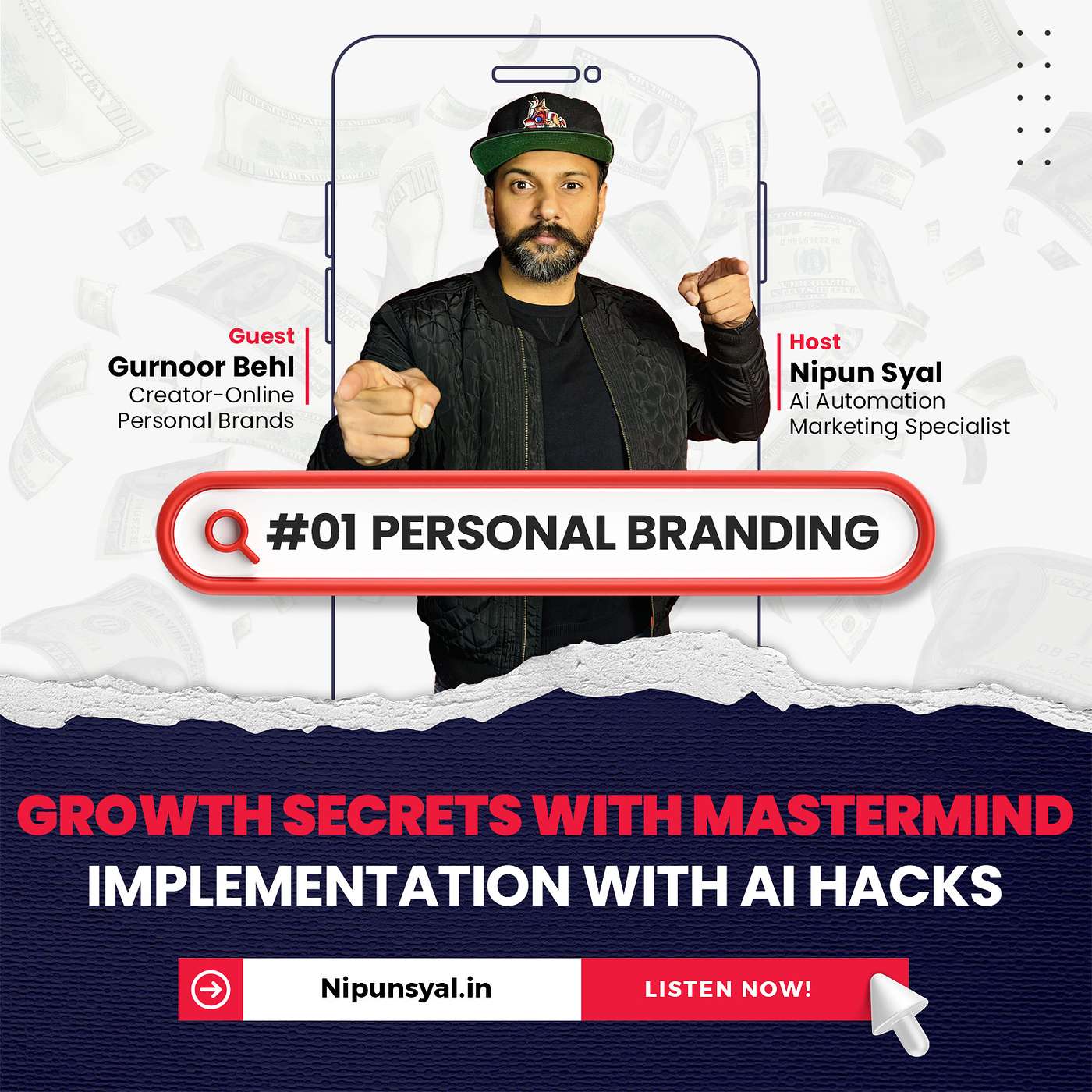 Guest
Gurnoor Behl
Creator-Online Personal Brands

Host
Nipun Syal
Ai Automation Marketing Specialist

#01 PERSONAL BRANDING

GROWTH SECRETS WITH MASTERMIND
IMPLEMENTATION WITH AI HACKS

Nipunsyal.in
LISTEN NOW!